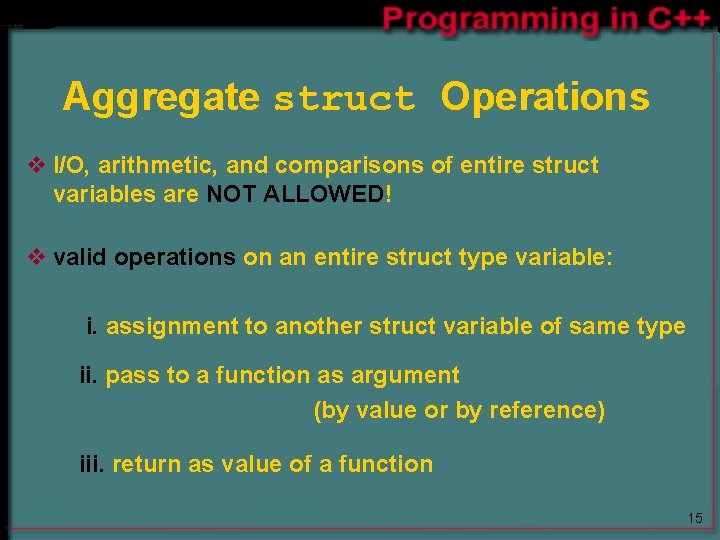 Programming in C++

Aggregate struct Operations

❖ I/O, arithmetic, and comparisons of entire struct variables are NOT ALLOWED!

❖ valid operations on an entire struct type variable:

i. assignment to another struct variable of same type

ii. pass to a function as argument (by value or by reference)

iii. return as value of a function

15